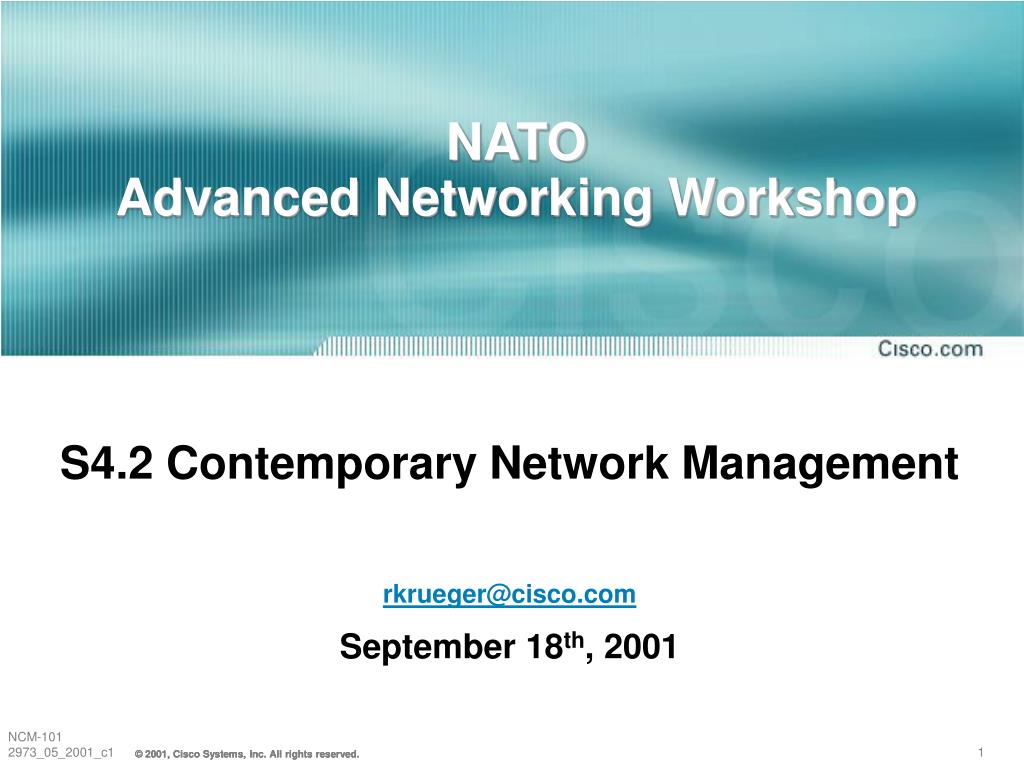 NATO
Advanced Networking Workshop

Cisco.com

S4.2 Contemporary Network Management

rkrueger@cisco.com

September 18$^{th}$, 2001

NCM-101
2973_05_2001_c1

© 2001, Cisco Systems, Inc. All rights reserved.

1